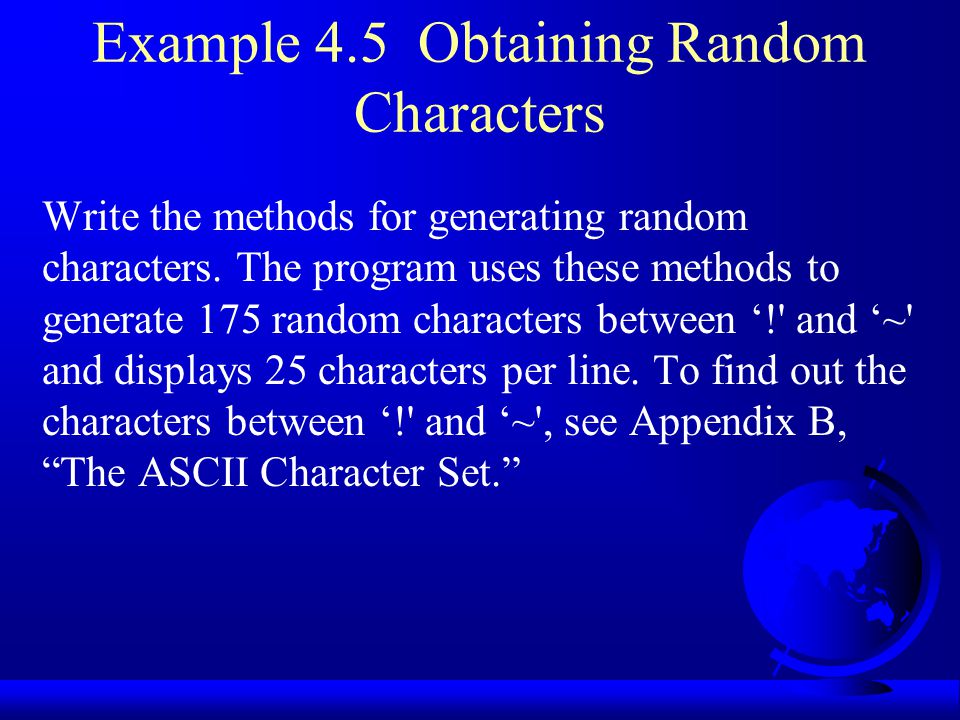 Example 4.5  Obtaining Random Characters

Write the methods for generating random characters. The program uses these methods to generate 175 random characters between ‘!' and ‘~' and displays 25 characters per line. To find out the characters between ‘!' and ‘~', see Appendix B, “The ASCII Character Set.”